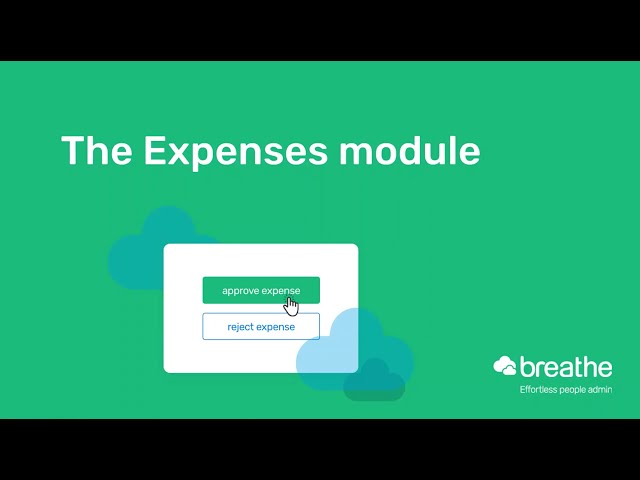 The Expenses module

approve expense

reject expense

breathe
Effortless people admin